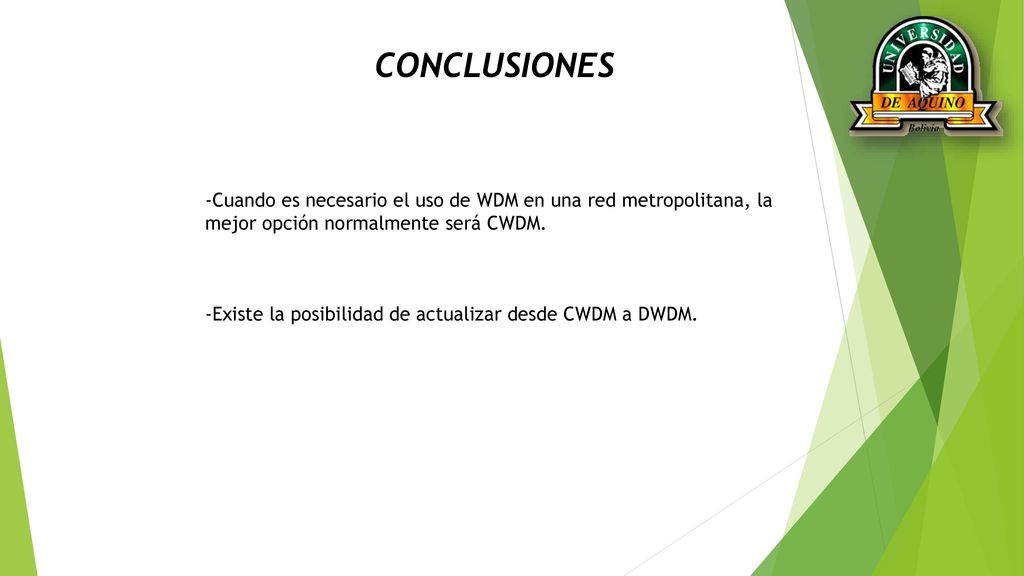 CONCLUSIONES

UNIVERSIDAD DE AQUINO Bolivia

-Cuando es necesario el uso de WDM en una red metropolitana, la mejor opción normalmente será CWDM.

-Existe la posibilidad de actualizar desde CWDM a DWDM.